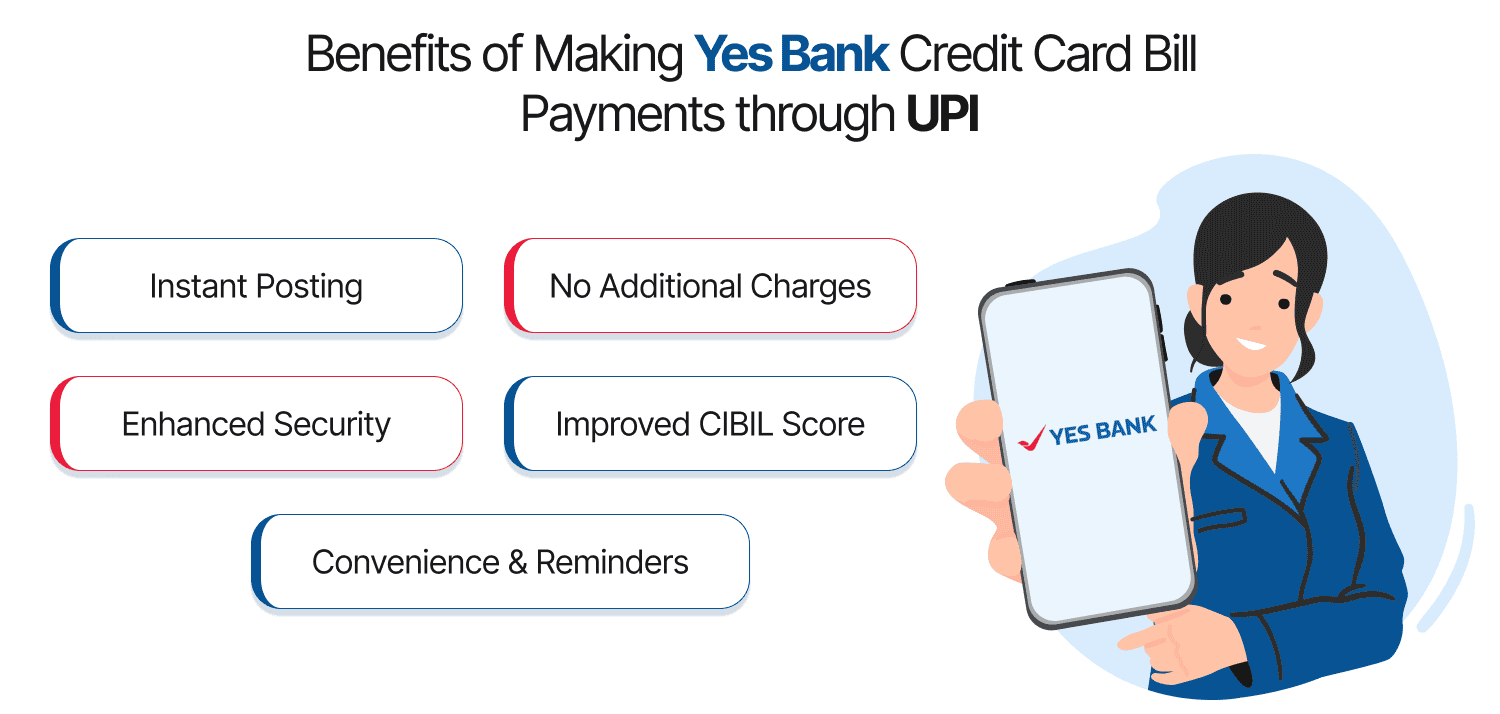 Benefits of Making Yes Bank Credit Card Bill Payments through UPI

Instant Posting

No Additional Charges

Enhanced Security

Improved CIBIL Score

Convenience & Reminders

YES BANK